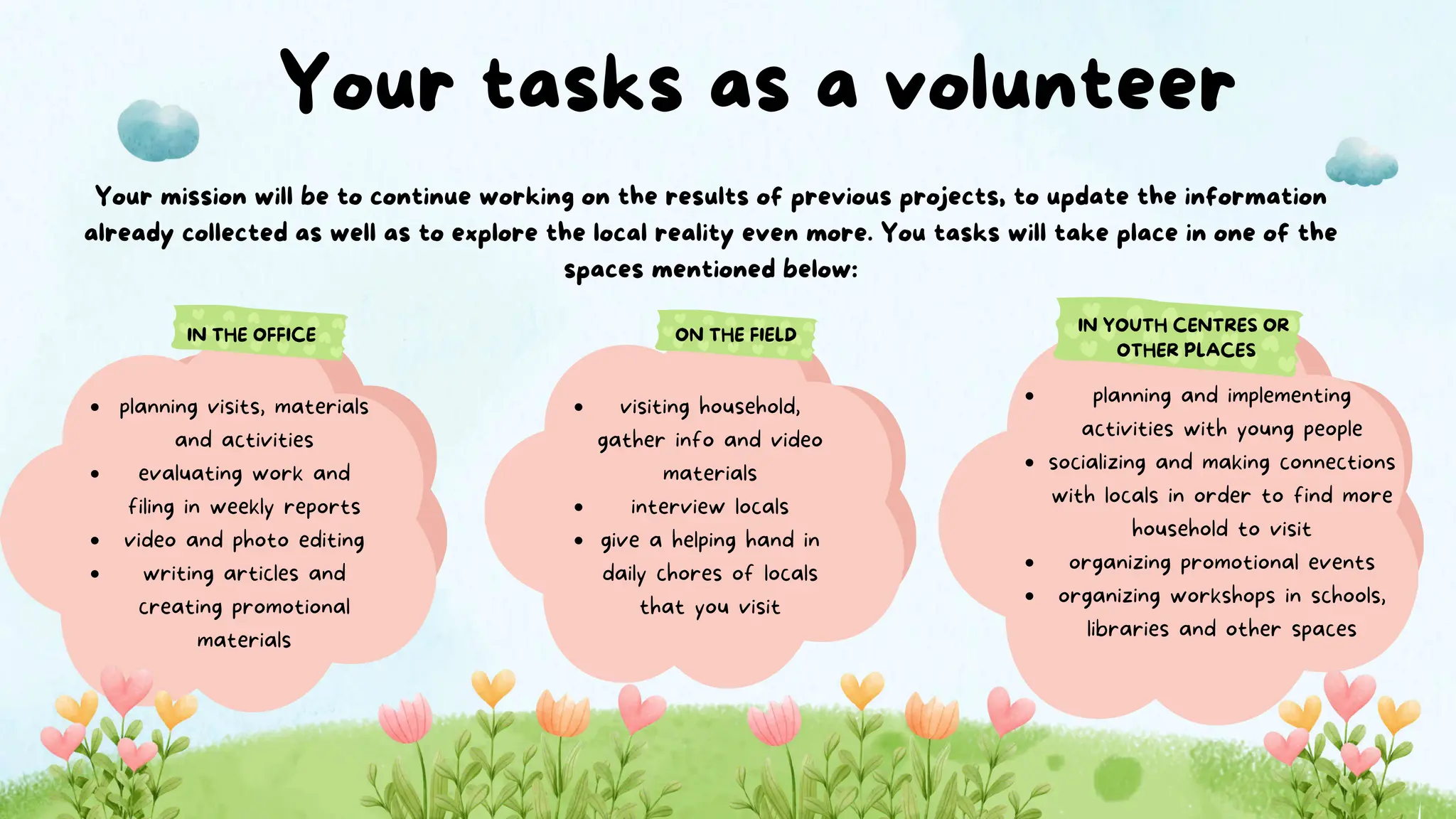 Your tasks as a volunteer

Your mission will be to continue working on the results of previous projects, to update the information already collected as well as to explore the local reality even more. You tasks will take place in one of the spaces mentioned below:

IN THE OFFICE

- planning visits, materials and activities
- evaluating work and filing in weekly reports
- video and photo editing
- writing articles and creating promotional materials

ON THE FIELD

- visiting household, gather info and video materials
- interview locals
- give a helping hand in daily chores of locals that you visit

IN YOUTH CENTRES OR OTHER PLACES

- planning and implementing activities with young people
- socializing and making connections with locals in order to find more household to visit
- organizing promotional events
- organizing workshops in schools, libraries and other spaces